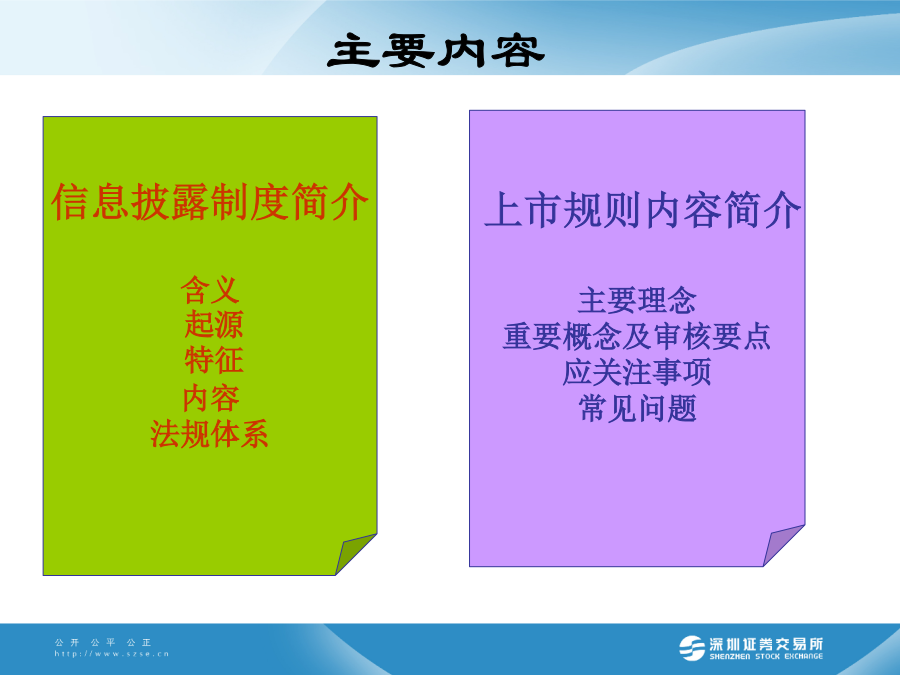 主要内容

信息披露制度简介

含义
起源
特征
内容
法规体系

上市规则内容简介

主要理念
重要概念及审核要点
应关注事项
常见问题

公开 公平 公正
http://www.szse.cn

深圳证券交易所
SHENZHEN STOCK EXCHANGE